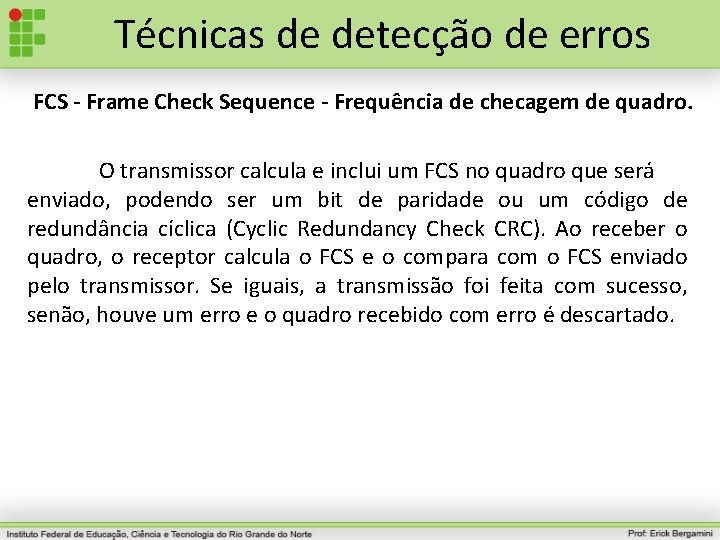 Técnicas de detecção de erros

FCS - Frame Check Sequence - Frequência de checagem de quadro.

O transmissor calcula e inclui um FCS no quadro que será enviado, podendo ser um bit de paridade ou um código de redundância cíclica (Cyclic Redundancy Check CRC). Ao receber o quadro, o receptor calcula o FCS e o compara com o FCS enviado pelo transmissor. Se iguais, a transmissão foi feita com sucesso, senão, houve um erro e o quadro recebido com erro é descartado.

Instituto Federal de Educação, Ciência e Tecnologia do Rio Grande do Norte

Prof: Erick Bergamini